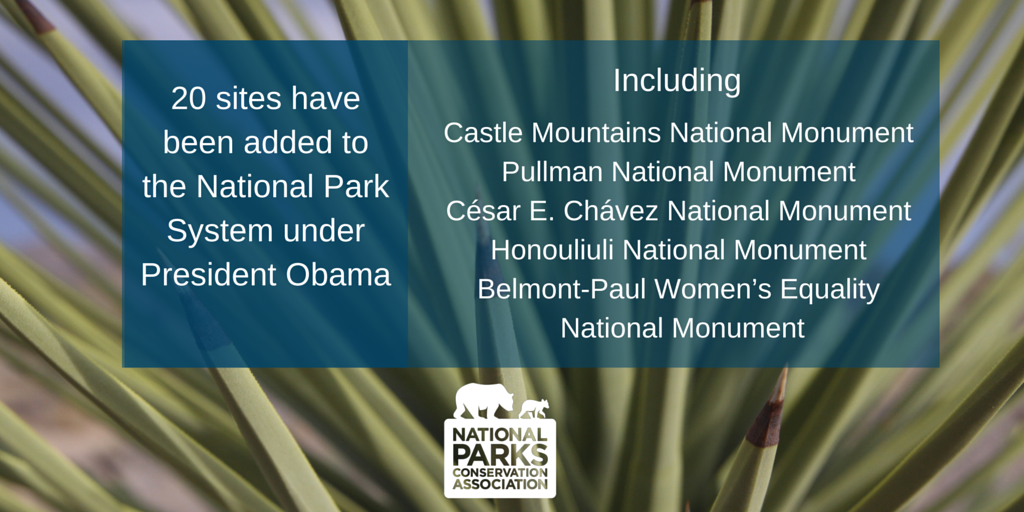 20 sites have been added to the National Park System under President Obama

Including

Castle Mountains National Monument
Pullman National Monument
César E. Chávez National Monument
Honouliuli National Monument
Belmont-Paul Women's Equality National Monument

NATIONAL PARKS CONSERVATION ASSOCIATION